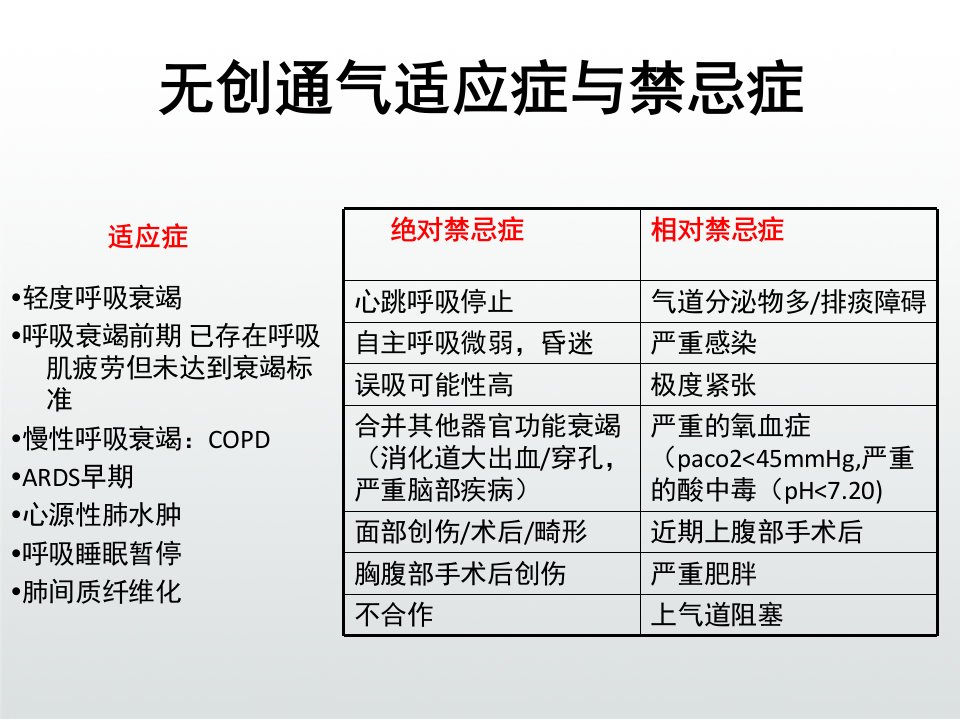 无创通气适应症与禁忌症

适应症

•轻度呼吸衰竭
•呼吸衰竭前期 已存在呼吸肌疲劳但未达到衰竭标准
•慢性呼吸衰竭：COPD
•ARDS早期
•心源性肺水肿
•呼吸睡眠暂停
•肺间质纤维化

| 绝对禁忌症 | 相对禁忌症 |
|---|---|
| 心跳呼吸停止 | 气道分泌物多/排痰障碍 |
| 自主呼吸微弱，昏迷 | 严重感染 |
| 误吸可能性高 | 极度紧张 |
| 合并其他器官功能衰竭（消化道大出血/穿孔，严重脑部疾病） | 严重的氧血症（paco2<45mmHg,严重的酸中毒（pH<7.20) |
| 面部创伤/术后/畸形 | 近期上腹部手术后 |
| 胸腹部手术后创伤 | 严重肥胖 |
| 不合作 | 上气道阻塞 |